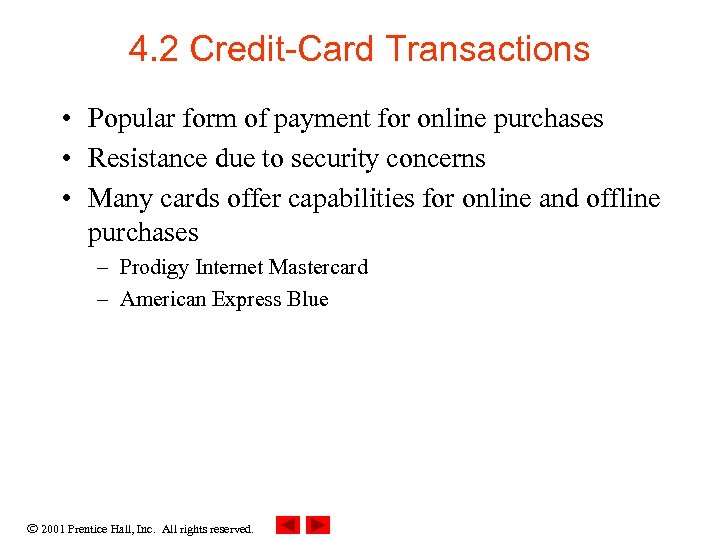 4.2 Credit-Card Transactions

• Popular form of payment for online purchases
• Resistance due to security concerns
• Many cards offer capabilities for online and offline purchases
– Prodigy Internet Mastercard
– American Express Blue

© 2001 Prentice Hall, Inc. All rights reserved.